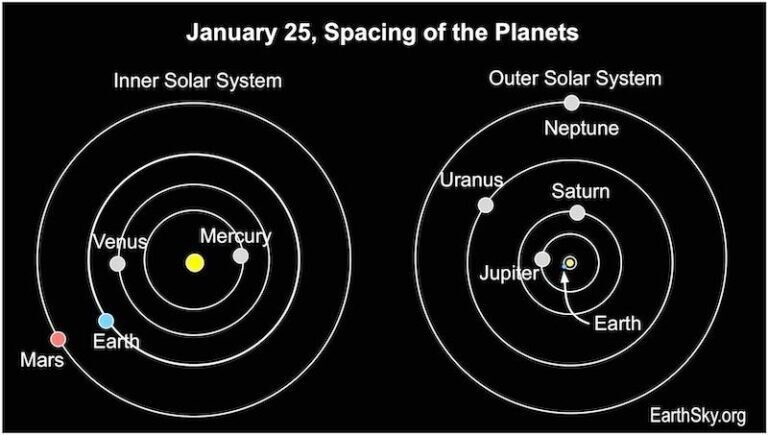 January 25, Spacing of the Planets

Inner Solar System

Venus

Mercury

Earth

Mars

Outer Solar System

Neptune

Uranus

Saturn

Jupiter

Earth

EarthSky.org